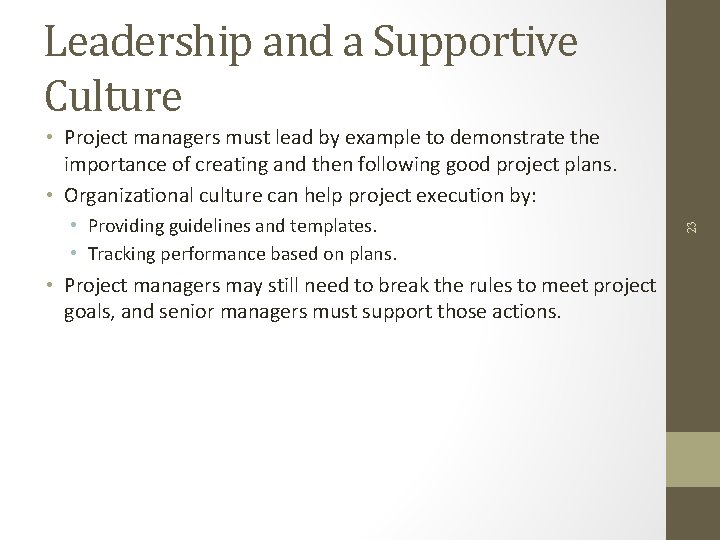 Leadership and a Supportive Culture

• Project managers must lead by example to demonstrate the importance of creating and then following good project plans.
• Organizational culture can help project execution by:
  • Providing guidelines and templates.
  • Tracking performance based on plans.
• Project managers may still need to break the rules to meet project goals, and senior managers must support those actions.

23